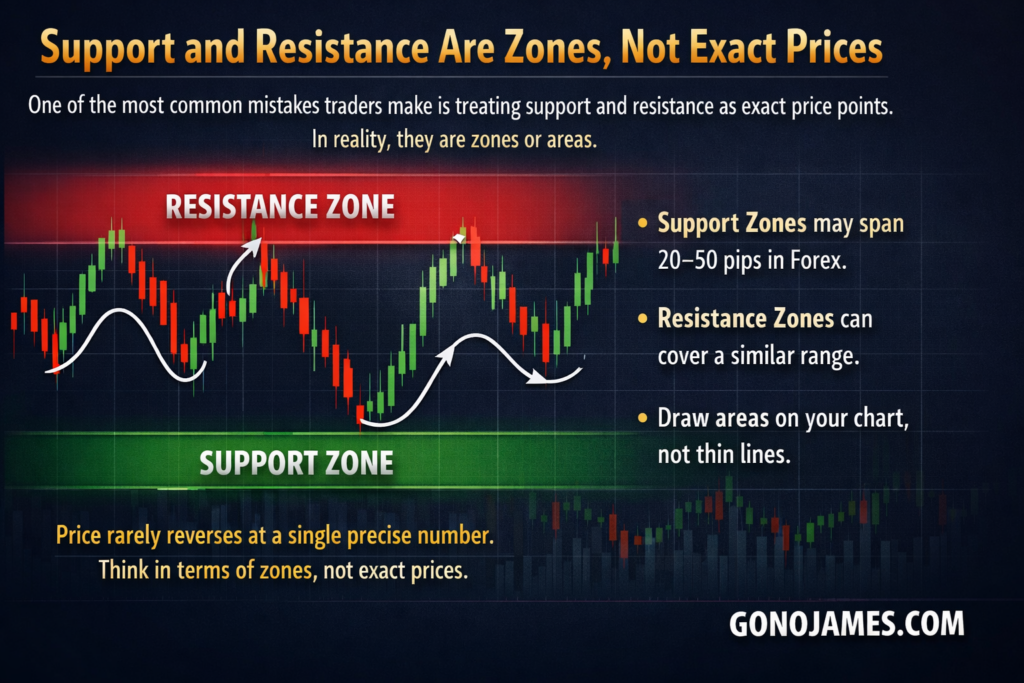 Support and Resistance Are Zones, Not Exact Prices

One of the most common mistakes traders make is treating support and resistance as exact price points. In reality, they are zones or areas.

RESISTANCE ZONE

SUPPORT ZONE

• Support Zones may span 20–50 pips in Forex.

• Resistance Zones can cover a similar range.

• Draw areas on your chart, not thin lines.

Price rarely reverses at a single precise number. Think in terms of zones, not exact prices.

GONOJAMES.COM